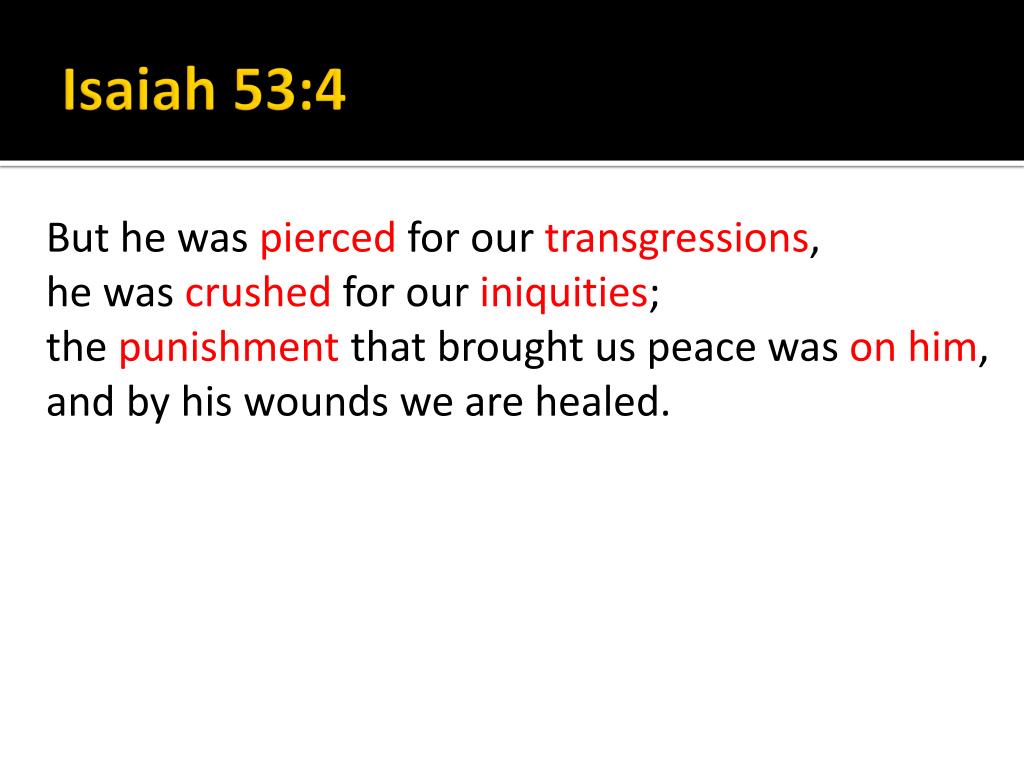 Isaiah 53:4

But he was pierced for our transgressions,
he was crushed for our iniquities;
the punishment that brought us peace was on him,
and by his wounds we are healed.